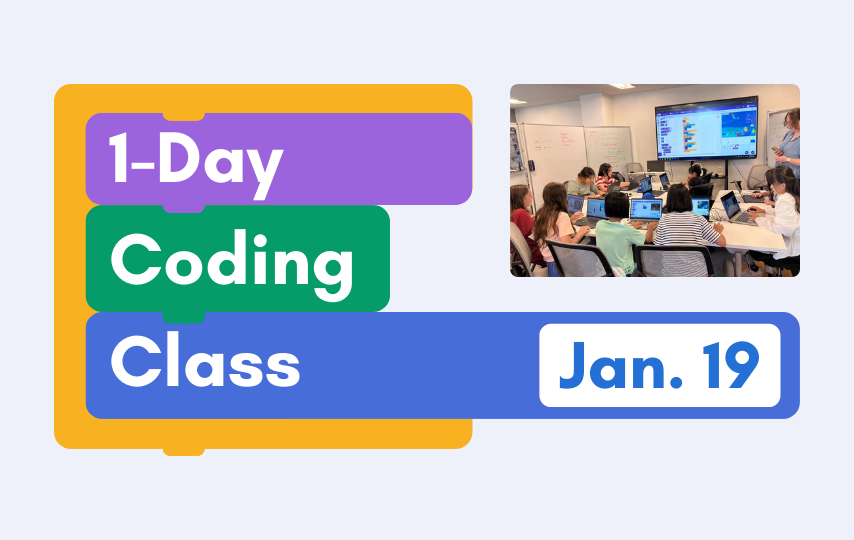 1-Day
Coding
Class
Jan. 19